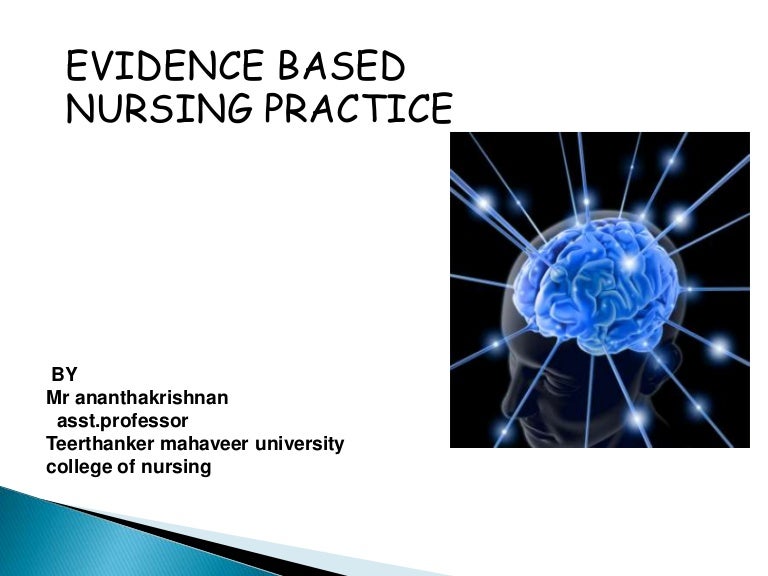 EVIDENCE BASED NURSING PRACTICE

BY
Mr ananthakrishnan
asst.professor
Teerthanker mahaveer university
college of nursing